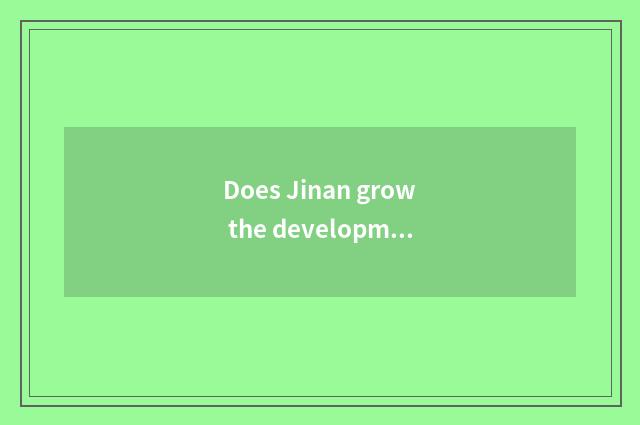 Does Jinan grow the developm...